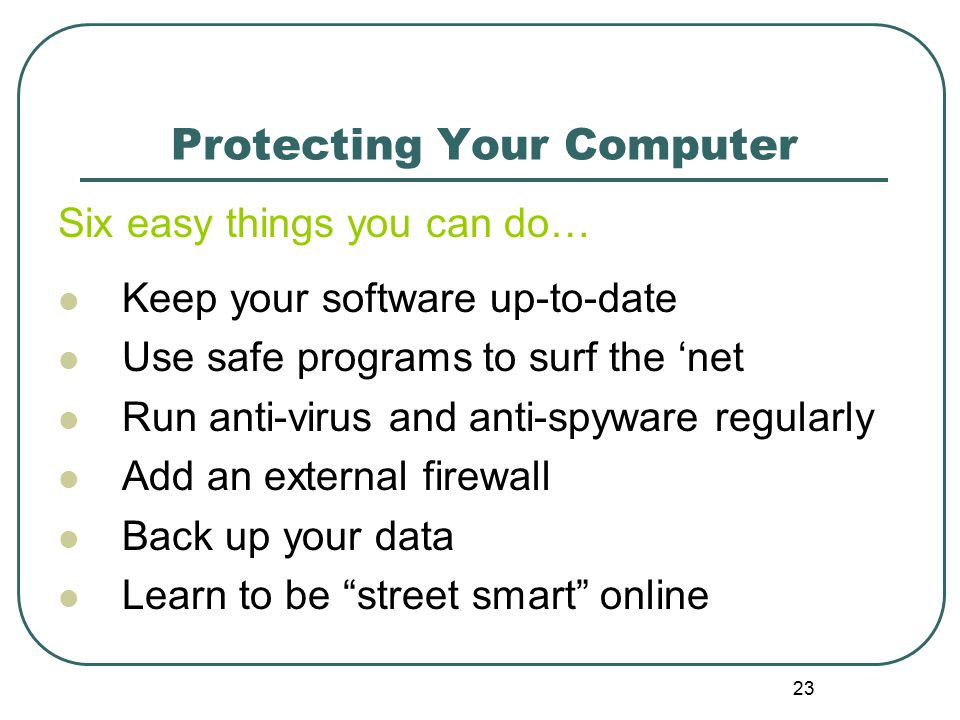 Protecting Your Computer

Six easy things you can do…

- Keep your software up-to-date
- Use safe programs to surf the ‘net
- Run anti-virus and anti-spyware regularly
- Add an external firewall
- Back up your data
- Learn to be “street smart” online

23